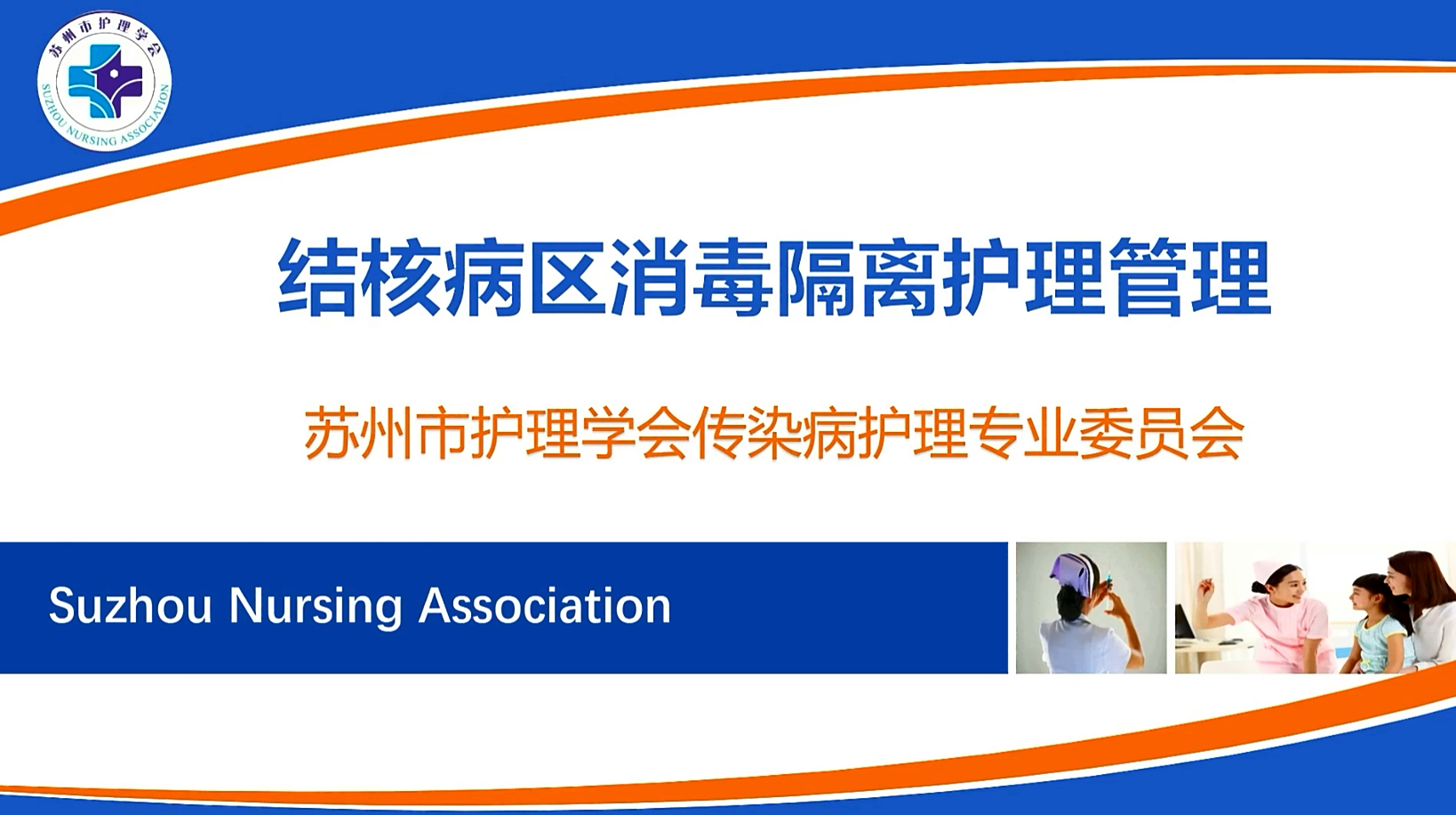 苏州市护理学会
SUZHOU NURSING ASSOCIATION

结核病区消毒隔离护理管理

苏州市护理学会传染病护理专业委员会

Suzhou Nursing Association